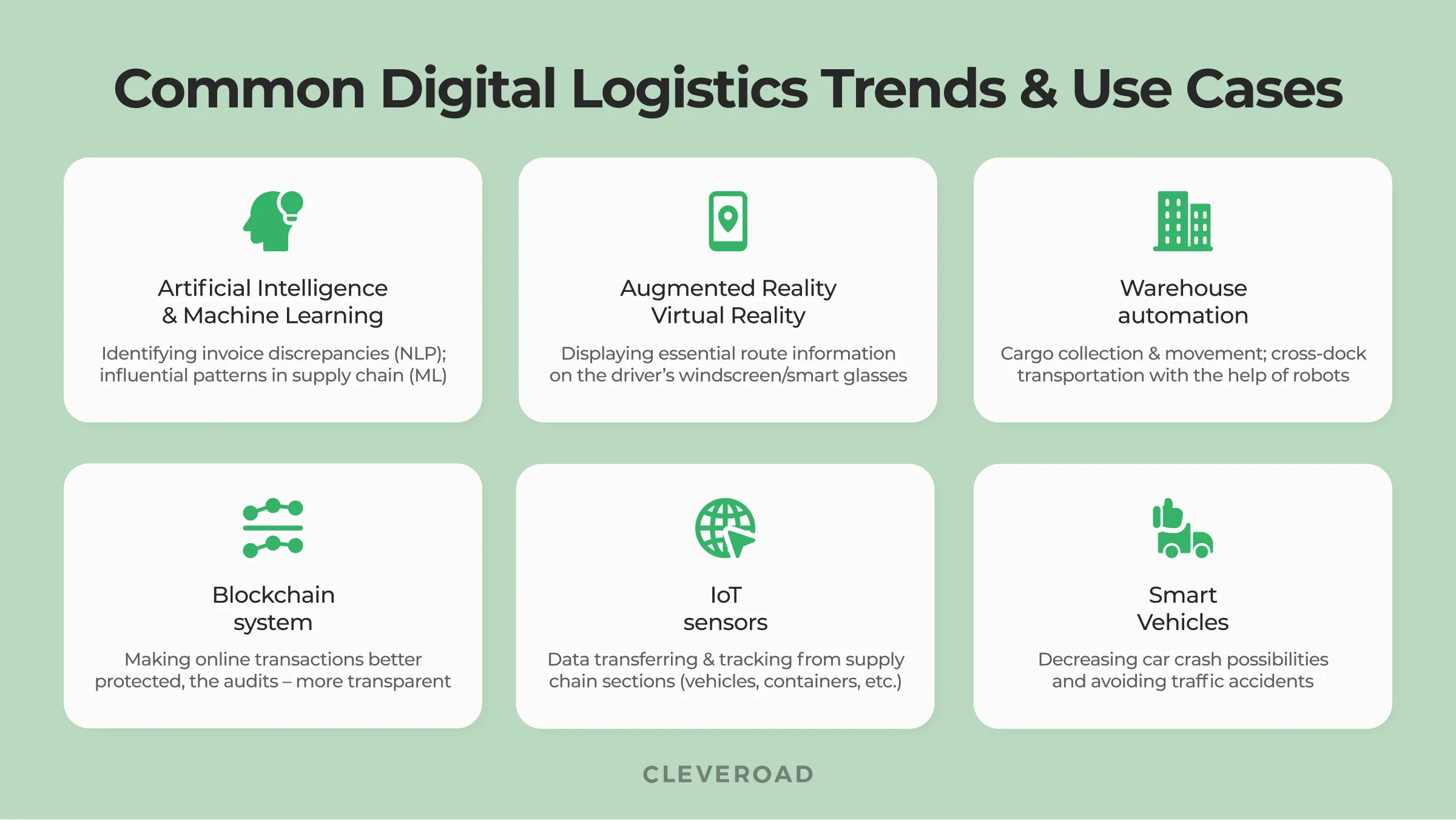 Common Digital Logistics Trends & Use Cases

Artificial Intelligence & Machine Learning

Identifying invoice discrepancies (NLP); influential patterns in supply chain (ML)

Augmented Reality Virtual Reality

Displaying essential route information on the driver's windscreen/smart glasses

Warehouse automation

Cargo collection & movement; cross-dock transportation with the help of robots

Blockchain system

Making online transactions better protected, the audits – more transparent

IoT sensors

Data transferring & tracking from supply chain sections (vehicles, containers, etc.)

Smart Vehicles

Decreasing car crash possibilities and avoiding traffic accidents

CLEVEROAD